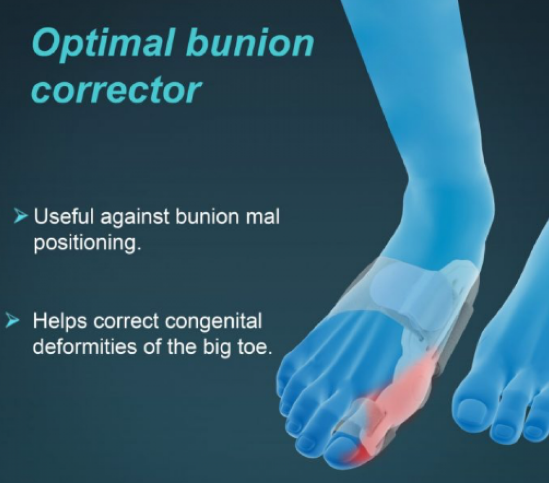 Optimal bunion corrector

➤ Useful against bunion mal positioning.

➤ Helps correct congenital deformities of the big toe.